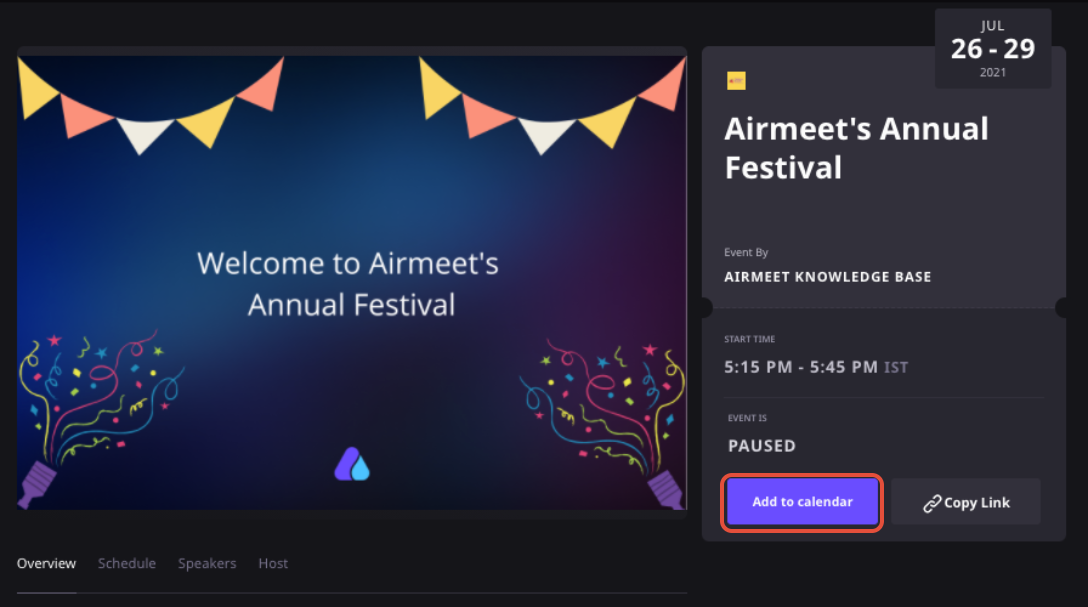 Welcome to Airmeet's Annual Festival

Overview Schedule Speakers Host

JUL
26 - 29
2021

Airmeet's Annual Festival

Event By
AIRMEET KNOWLEDGE BASE

START TIME
5:15 PM - 5:45 PM IST

EVENT IS
PAUSED

Add to calendar
Copy Link